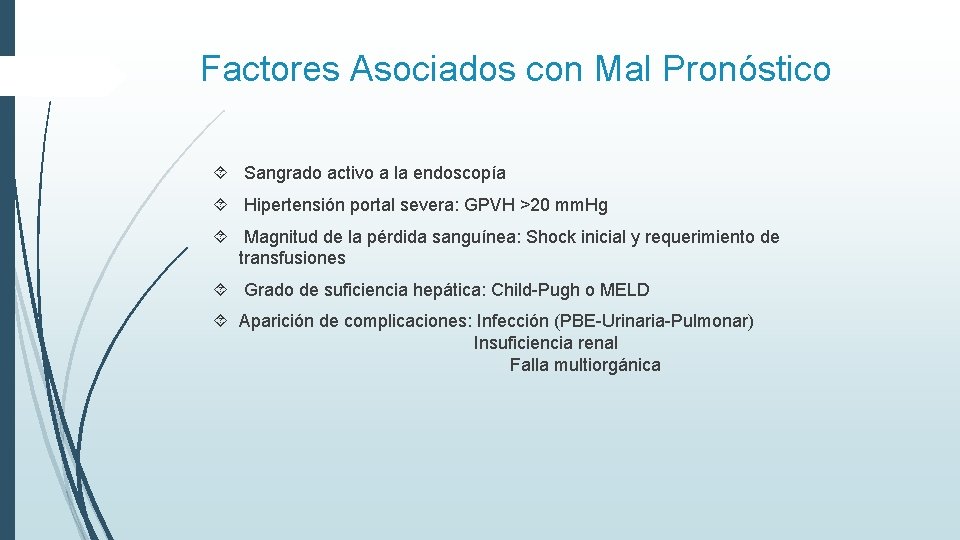 Factores Asociados con Mal Pronóstico

Sangrado activo a la endoscopía

Hipertensión portal severa: GPVH >20 mmHg

Magnitud de la pérdida sanguínea: Shock inicial y requerimiento de transfusiones

Grado de suficiencia hepática: Child-Pugh o MELD

Aparición de complicaciones: Infección (PBE-Urinaria-Pulmonar)
Insuficiencia renal
Falla multiorgánica